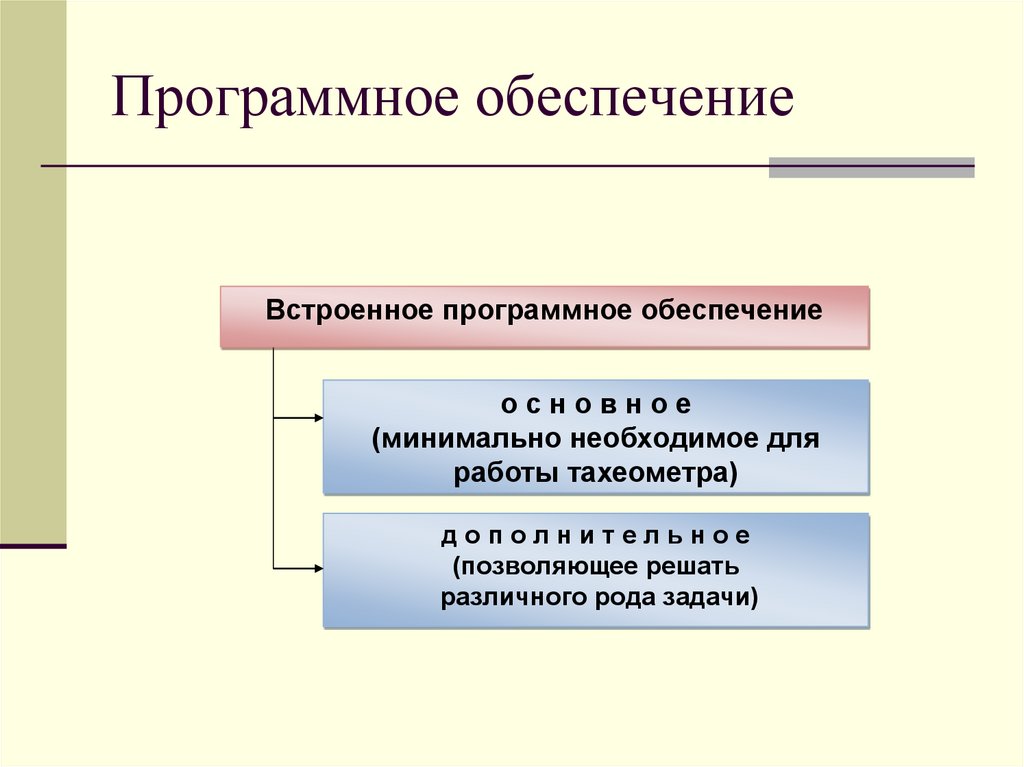 Программное обеспечение

Встроенное программное обеспечение

о с н о в н о е
(минимально необходимое для работы тахеометра)

д о п о л н и т е л ь н о е
(позволяющее решать различного рода задачи)